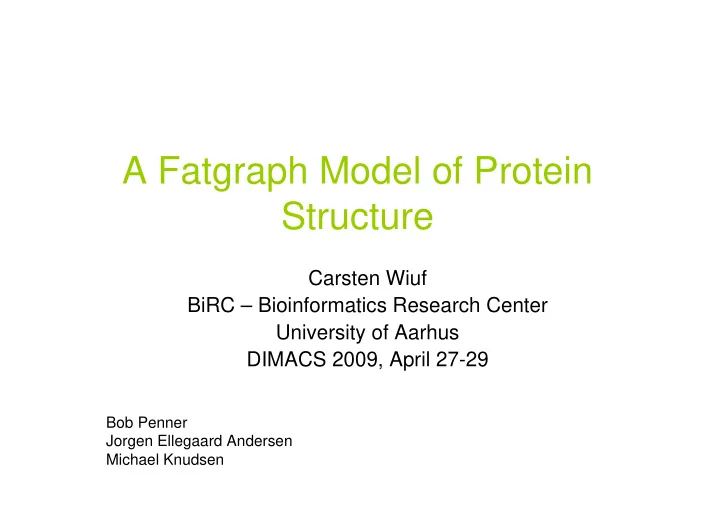 A Fatgraph Model of Protein Structure

Carsten Wiuf
BiRC – Bioinformatics Research Center
University of Aarhus
DIMACS 2009, April 27-29

Bob Penner
Jorgen Ellegaard Andersen
Michael Knudsen